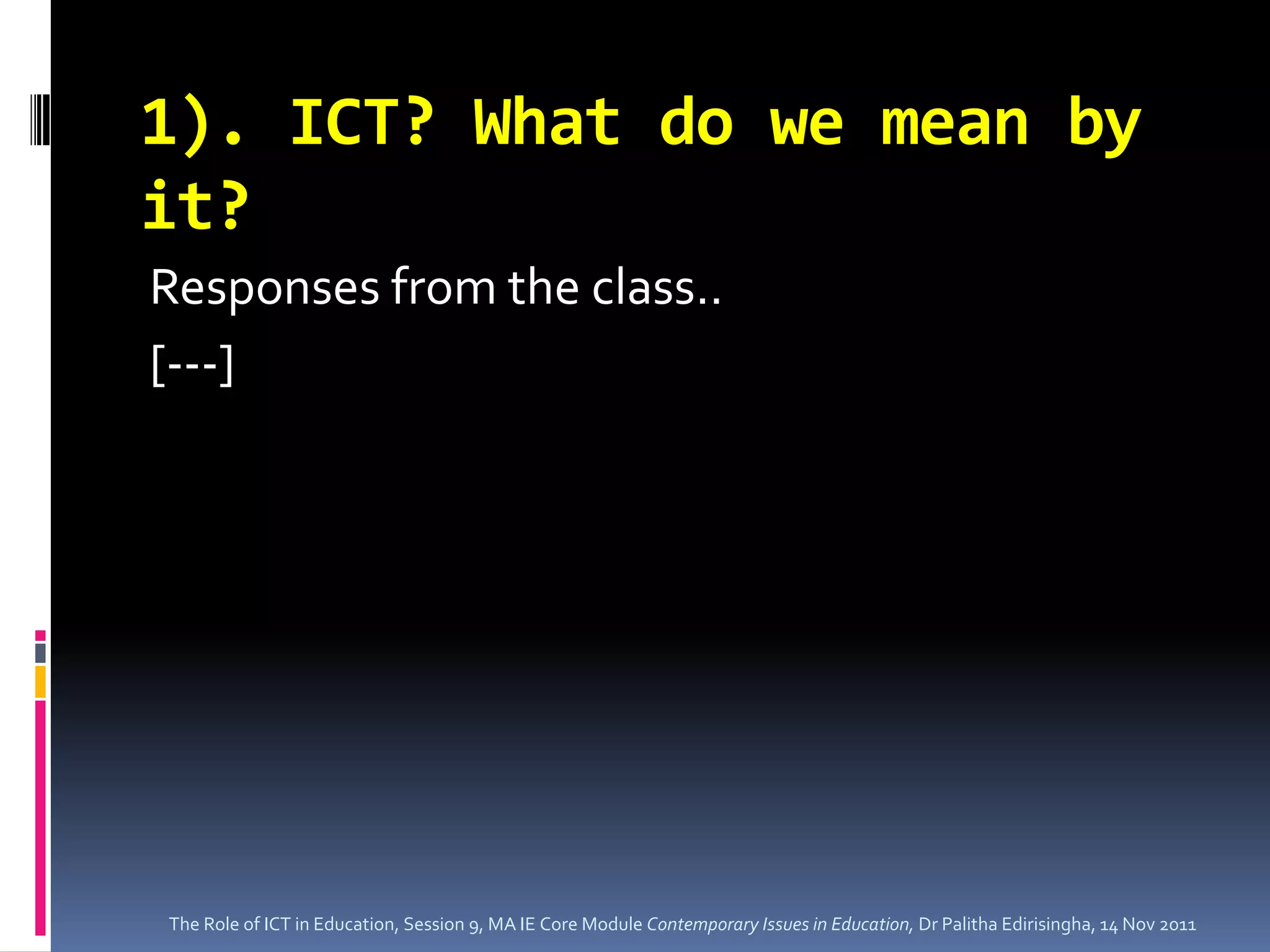 1). ICT? What do we mean by it?

Responses from the class..

[---]

The Role of ICT in Education, Session 9, MA IE Core Module Contemporary Issues in Education, Dr Palitha Edirisingha, 14 Nov 2011